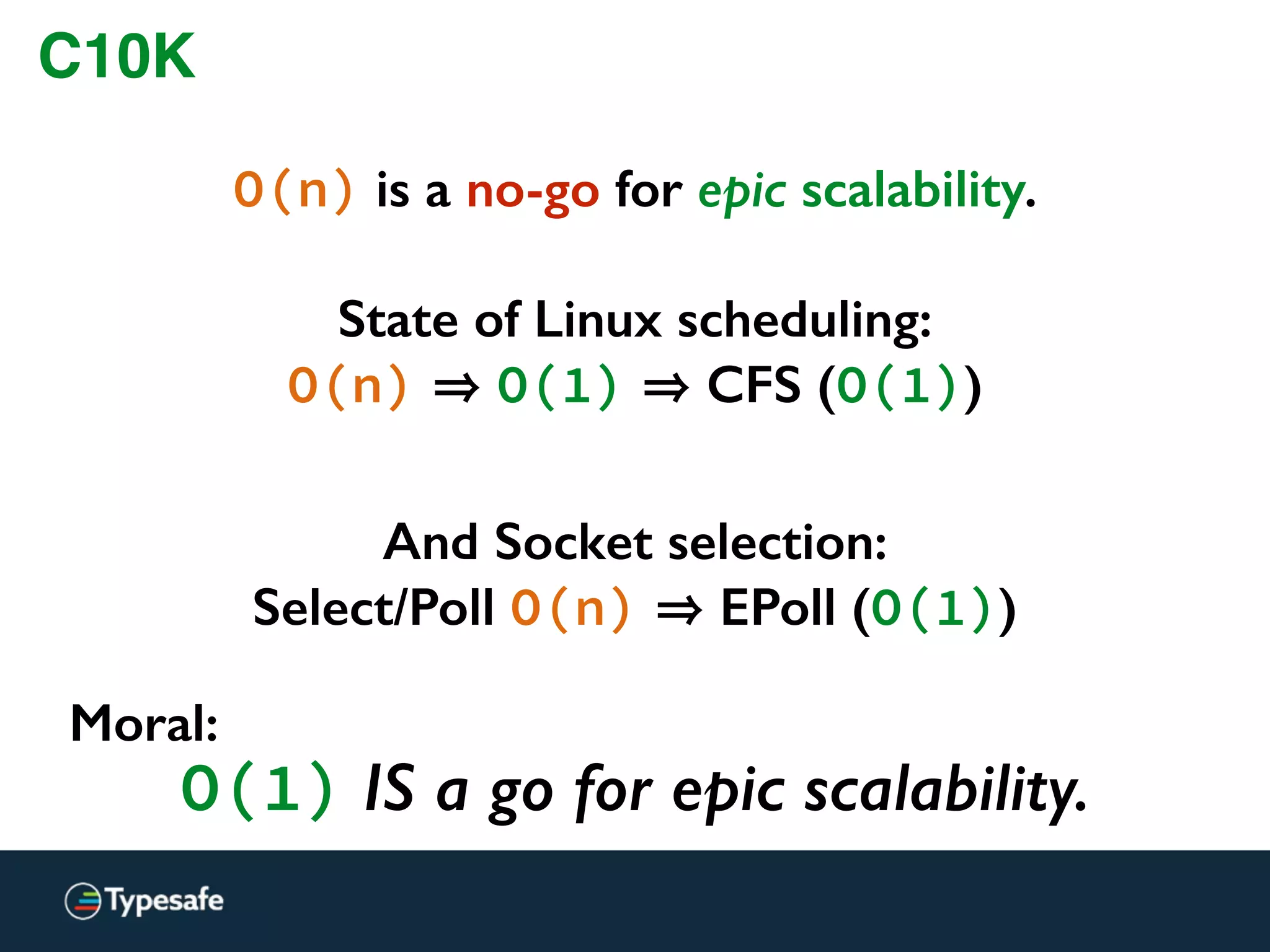 C10K

O(n) is a no-go for epic scalability.

State of Linux scheduling:
O(n) ⇒ O(1) ⇒ CFS (O(1))

And Socket selection:
Select/Poll O(n) ⇒ EPoll (O(1))

Moral:
O(1) IS a go for epic scalability.

Typesafe